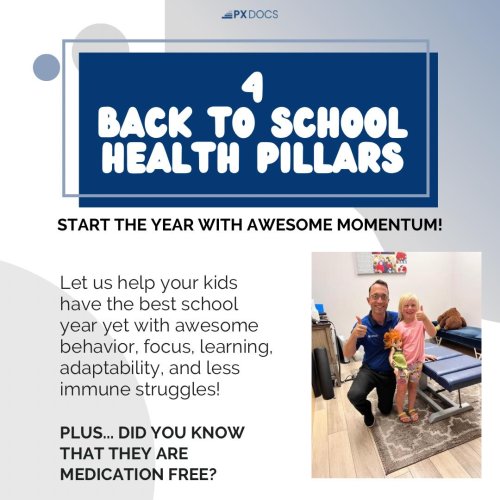 PX DOCS

4
BACK TO SCHOOL
HEALTH PILLARS

START THE YEAR WITH AWESOME MOMENTUM!

Let us help your kids have the best school year yet with awesome behavior, focus, learning, adaptability, and less immune struggles!

PLUS... DID YOU KNOW THAT THEY ARE MEDICATION FREE?